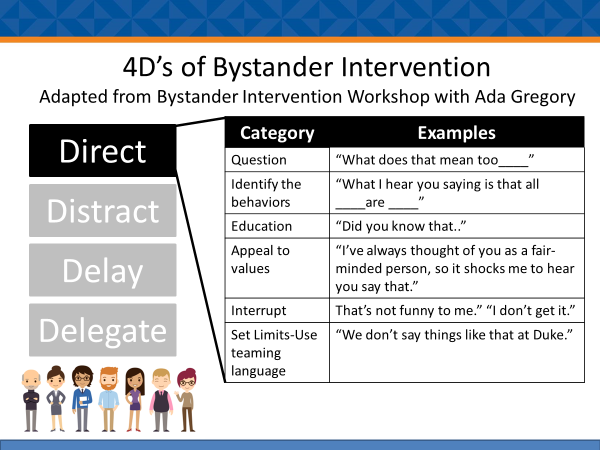 4D’s of Bystander Intervention
Adapted from Bystander Intervention Workshop with Ada Gregory

Direct
Distract
Delay
Delegate

| Category | Examples |
|---|---|
| Question | “What does that mean too____” |
| Identify the behaviors | “What I hear you saying is that all ____are ____” |
| Education | “Did you know that..” |
| Appeal to values | “I’ve always thought of you as a fair-minded person, so it shocks me to hear you say that.” |
| Interrupt | That’s not funny to me.” “I don’t get it.” |
| Set Limits-Use teaming language | “We don’t say things like that at Duke.” |